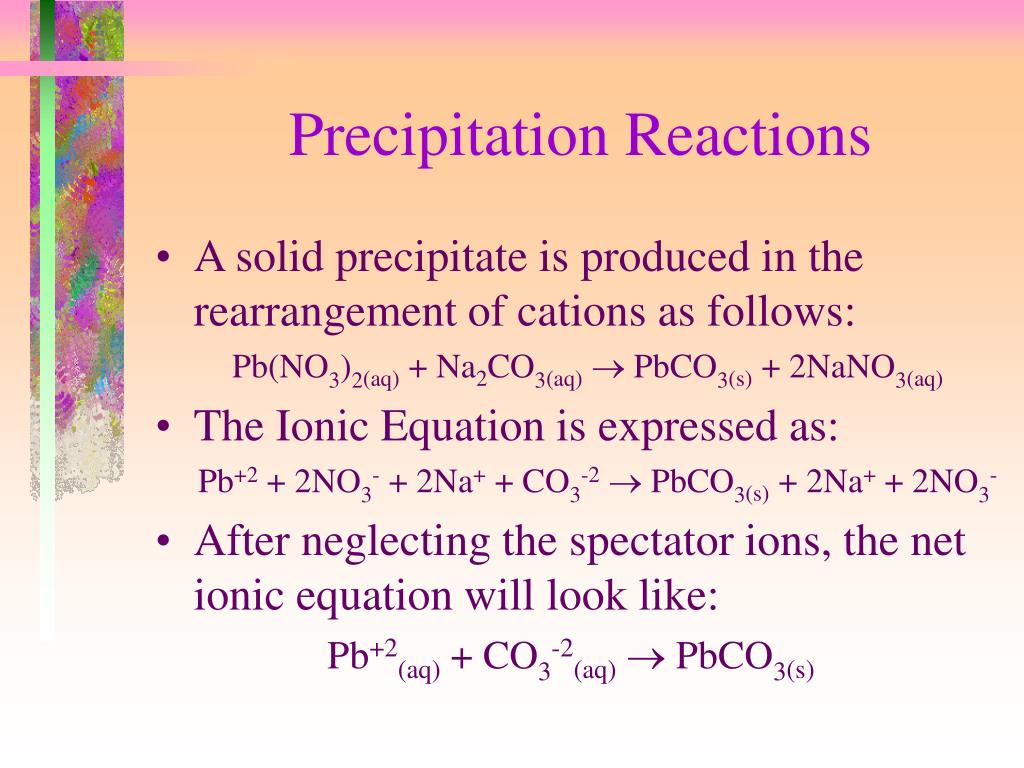 Precipitation Reactions

• A solid precipitate is produced in the rearrangement of cations as follows:

$Pb(NO_3)_{2(aq)} + Na_2CO_{3(aq)} \rightarrow PbCO_{3(s)} + 2NaNO_{3(aq)}$

• The Ionic Equation is expressed as:

$Pb^{+2} + 2NO_3^- + 2Na^+ + CO_3^{-2} \rightarrow PbCO_{3(s)} + 2Na^+ + 2NO_3^-$

• After neglecting the spectator ions, the net ionic equation will look like:

$Pb^{+2}_{(aq)} + CO_3^{-2}{}_{(aq)} \rightarrow PbCO_{3(s)}$